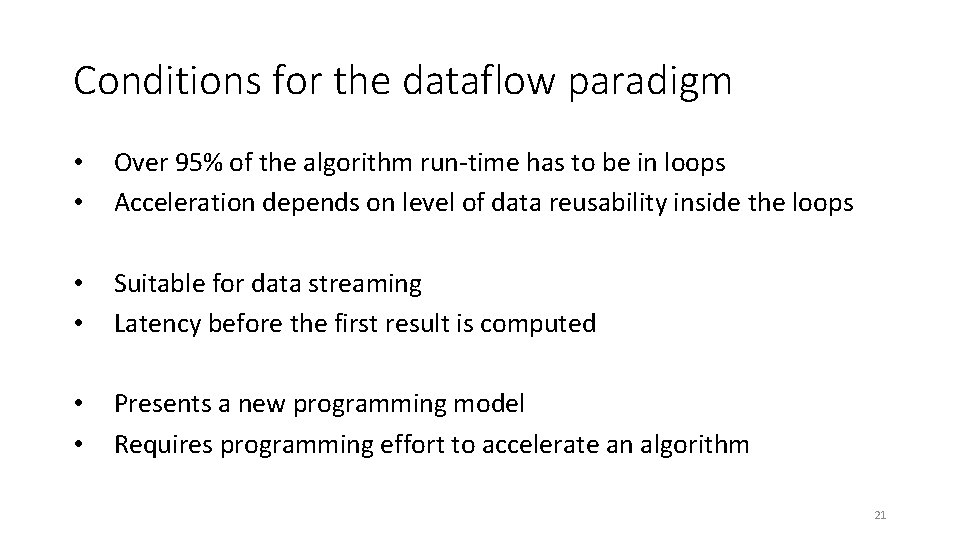 Conditions for the dataflow paradigm

• Over 95% of the algorithm run-time has to be in loops
• Acceleration depends on level of data reusability inside the loops

• Suitable for data streaming
• Latency before the first result is computed

• Presents a new programming model
• Requires programming effort to accelerate an algorithm

21